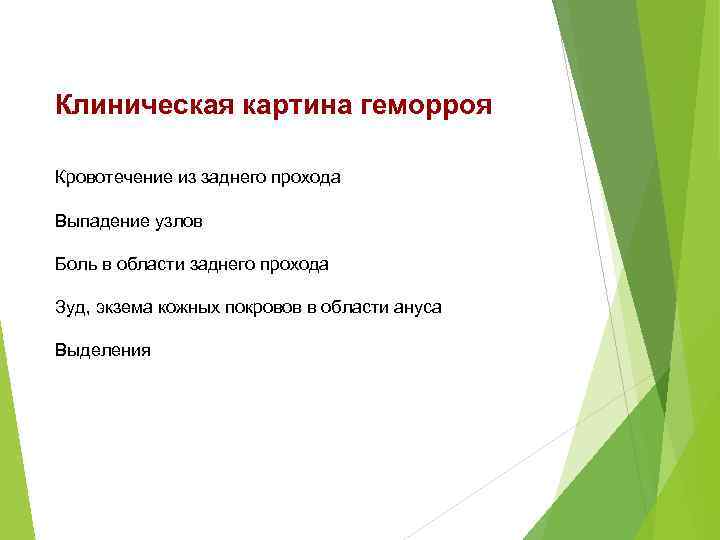 Клиническая картина геморроя

Кровотечение из заднего прохода

Выпадение узлов

Боль в области заднего прохода

Зуд, экзема кожных покровов в области ануса

Выделения